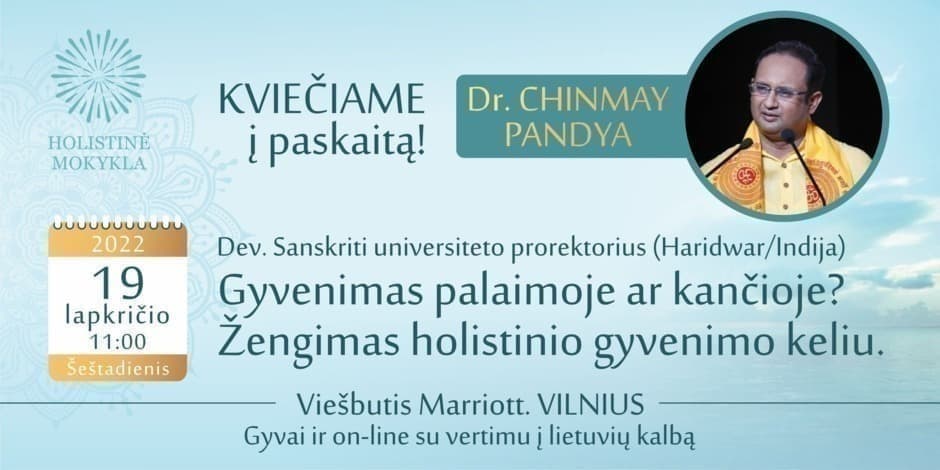 HOLISTINĖ MOKYKLA

KVIEČIAME į paskaitą!

Dr. CHINMAY PANDYA

2022
19
lapkričio
11:00
Šeštadienis

Dev. Sanskriti universiteto prorektorius (Haridwar/Indija)
Gyvenimas palaimoje ar kančioje?
Žengimas holistinio gyvenimo keliu.

Viešbutis Marriott. VILNIUS
Gyvai ir on-line su vertimu į lietuvių kalbą